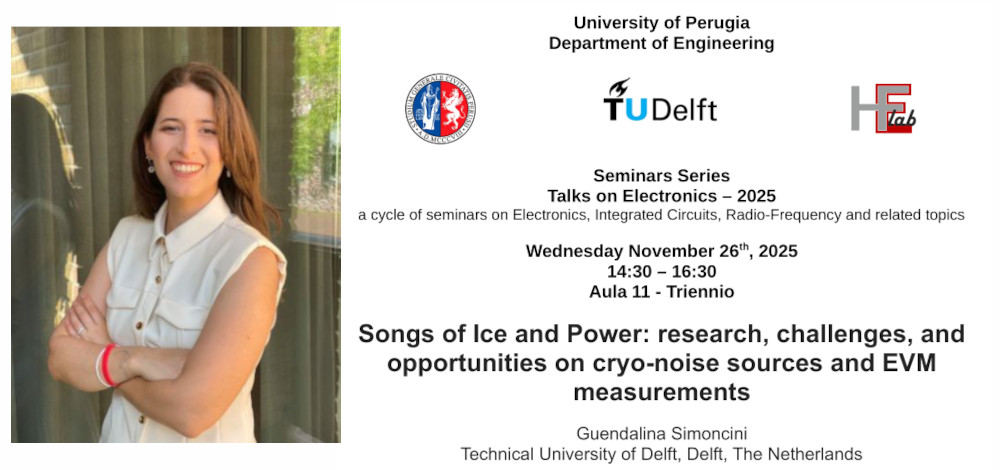 University of Perugia
Department of Engineering

TUDelft

HE lab

Seminars Series
Talks on Electronics – 2025
a cycle of seminars on Electronics, Integrated Circuits, Radio-Frequency and related topics

Wednesday November 26$^{th}$, 2025
14:30 – 16:30
Aula 11 - Triennio

Songs of Ice and Power: research, challenges, and opportunities on cryo-noise sources and EVM measurements

Guendalina Simoncini
Technical University of Delft, Delft, The Netherlands